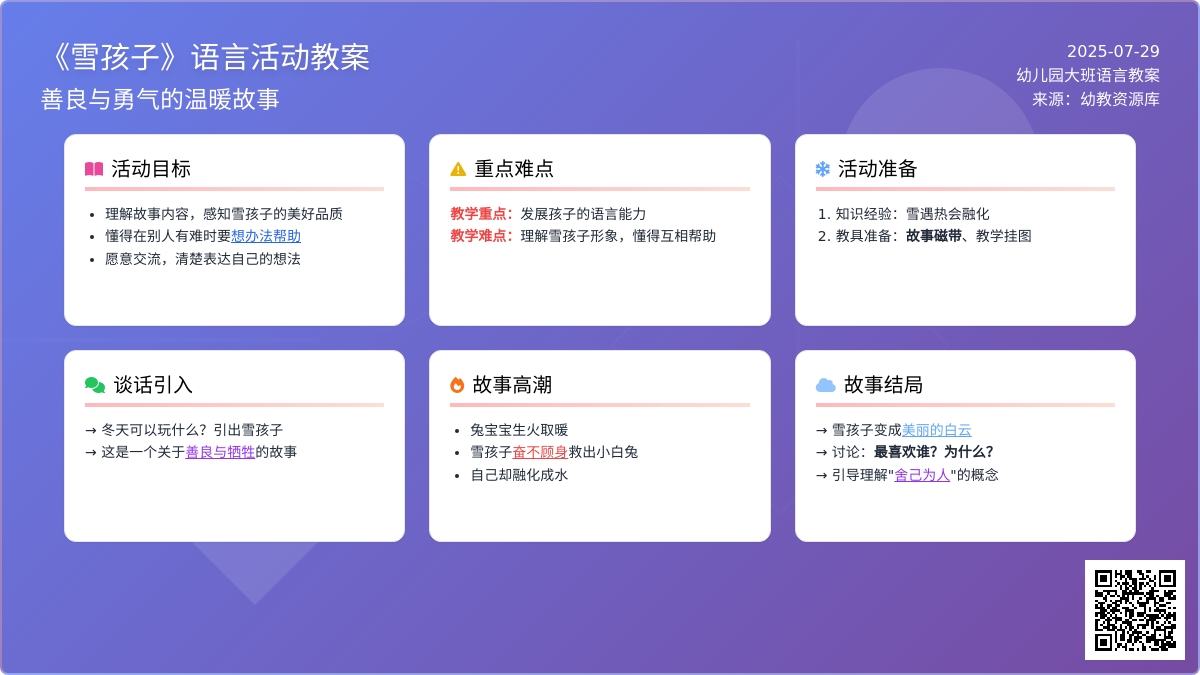 《雪孩子》语言活动教案
善良与勇气的温暖故事

2025-07-29
幼儿园大班语言教案
来源：幼教资源库

活动目标

- 理解故事内容，感知雪孩子的美好品质
- 懂得在别人有难时要想办法帮助
- 愿意交流，清楚表达自己的想法

重点难点

教学重点：发展孩子的语言能力
教学难点：理解雪孩子形象，懂得互相帮助

活动准备

1. 知识经验：雪遇热会融化
2. 教具准备：故事磁带、教学挂图

谈话引入

→ 冬天可以玩什么？引出雪孩子
→ 这是一个关于善良与牺牲的故事

故事高潮

- 兔宝宝生火取暖
- 雪孩子奋不顾身救出小白兔
- 自己却融化成水

故事结局

→ 雪孩子变成美丽的白云
→ 讨论：最喜欢谁？为什么？
→ 引导理解"舍己为人"的概念